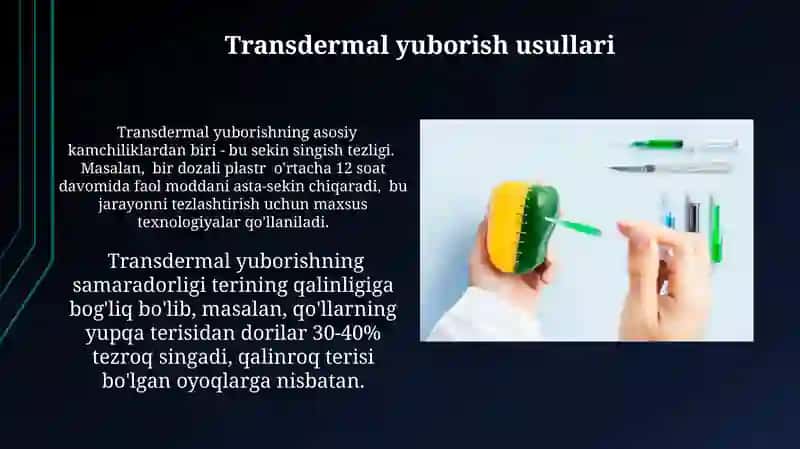 Transdermal yuborish usullari

Transdermal yuborishning asosiy kamchiliklardan biri - bu sekin singish tezligi. Masalan, bir dozali plastr o'rtacha 12 soat davomida faol moddani asta-sekin chiqaradi, bu jarayonni tezlashtirish uchun maxsus texnologiyalar qo'llaniladi.

Transdermal yuborishning samaradorligi terining qalinligiga bog'liq bo'lib, masalan, qo'llarning yupqa terisidan dorilar 30-40% tezroq singadi, qalinroq terisi bo'lgan oyoqlarga nisbatan.